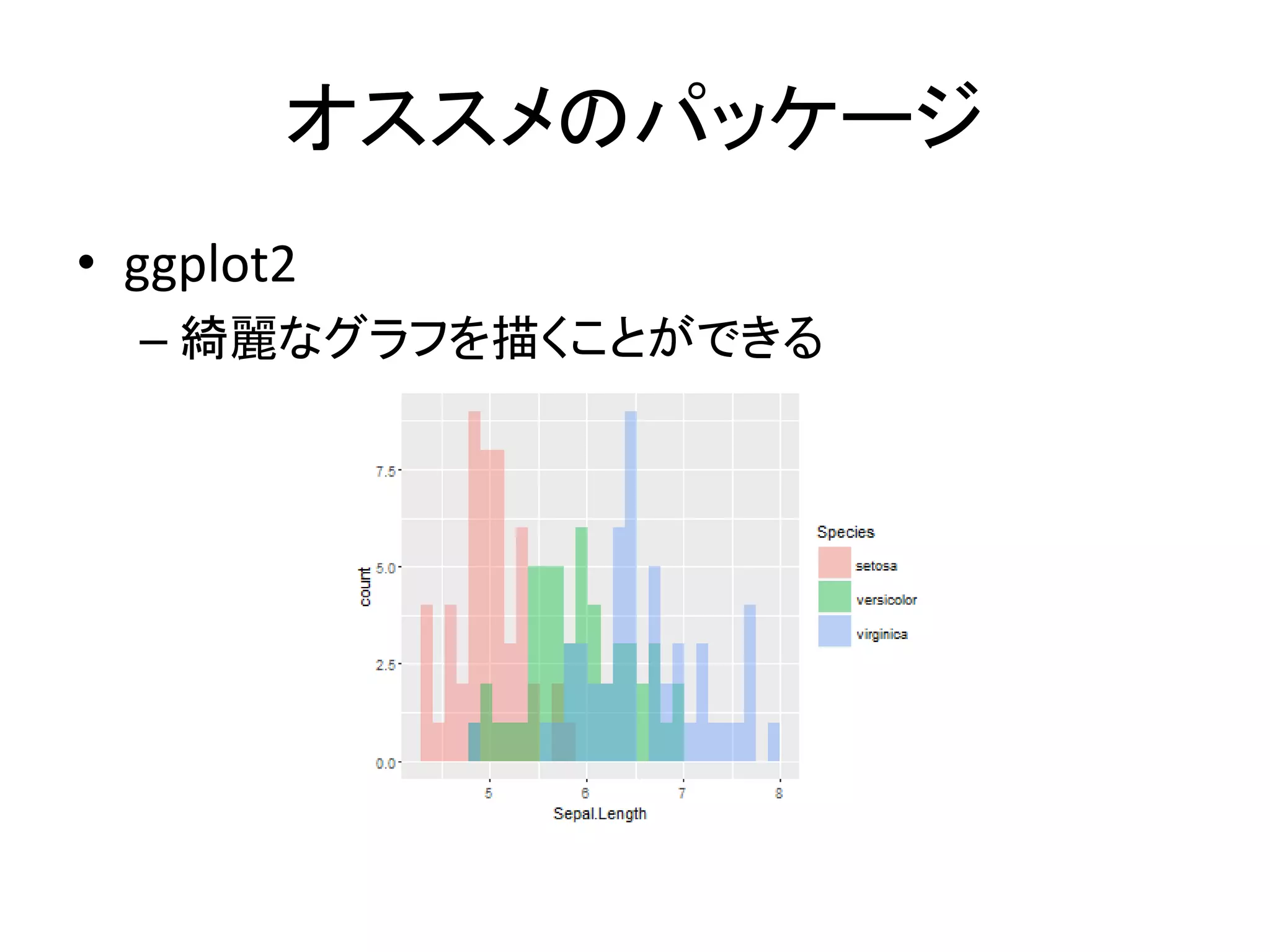 オススメのパッケージ

• ggplot2
– 綺麗なグラフを描くことができる

count

7.5
5.0
2.5
0.0

5
6
7
8

Sepal.Length

Species
setosa
versicolor
virginica